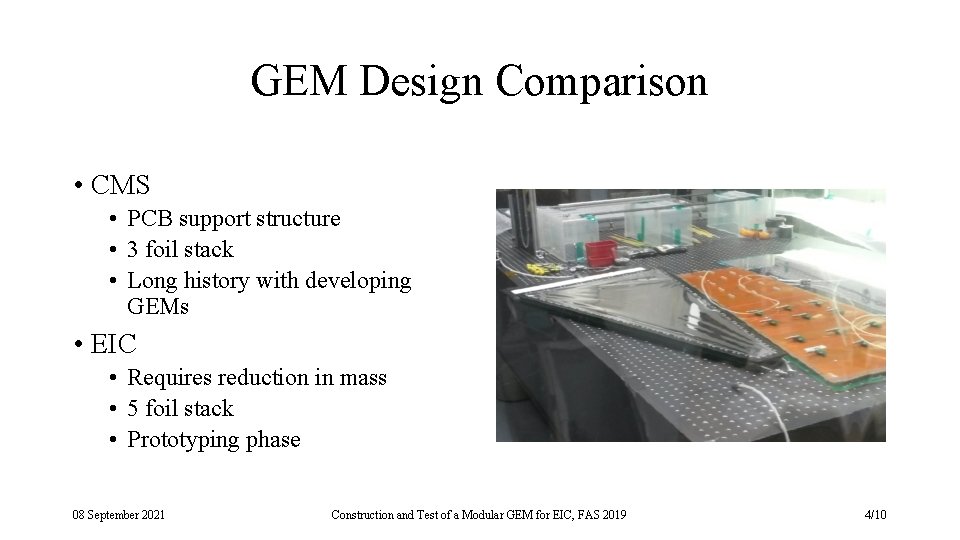 GEM Design Comparison

• CMS
  • PCB support structure
  • 3 foil stack
  • Long history with developing GEMs
• EIC
  • Requires reduction in mass
  • 5 foil stack
  • Prototyping phase

08 September 2021

Construction and Test of a Modular GEM for EIC, FAS 2019

4/10